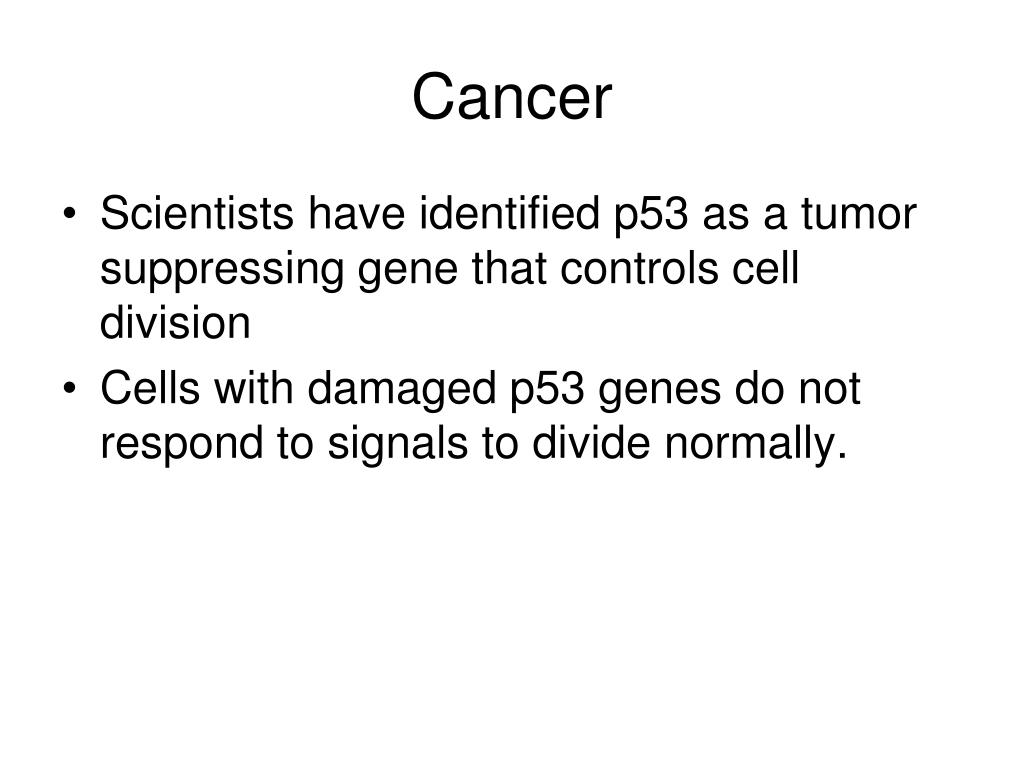 Cancer

• Scientists have identified p53 as a tumor suppressing gene that controls cell division
• Cells with damaged p53 genes do not respond to signals to divide normally.